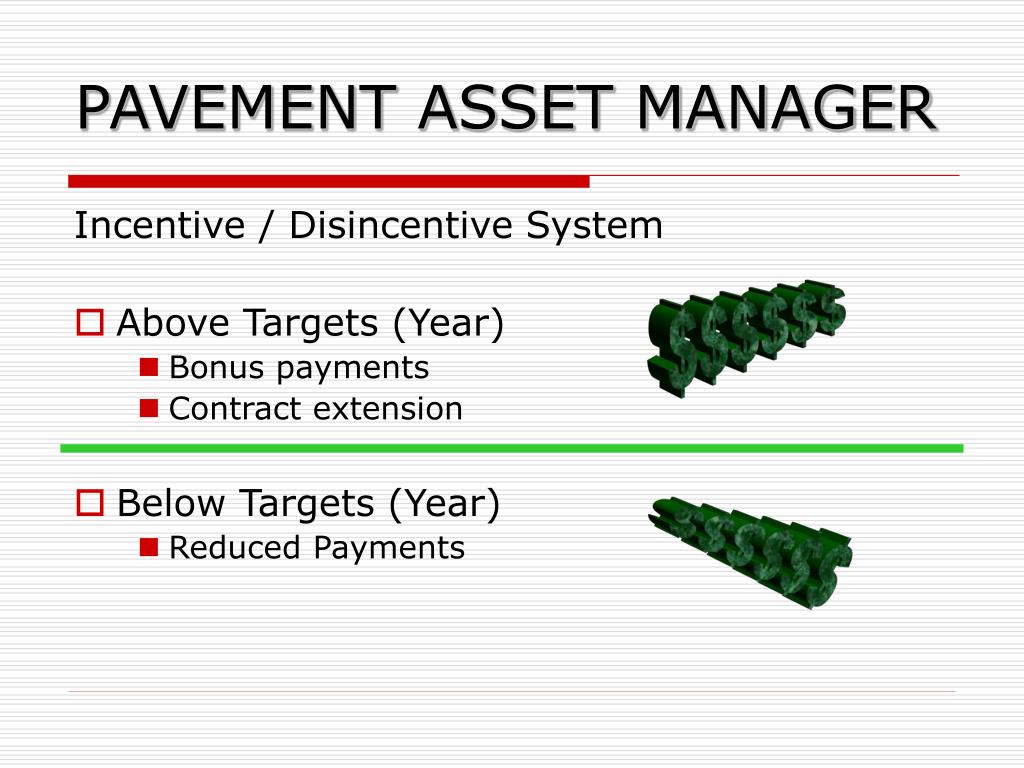 PAVEMENT ASSET MANAGER

Incentive / Disincentive System

Above Targets (Year)
Bonus payments
Contract extension

Below Targets (Year)
Reduced Payments